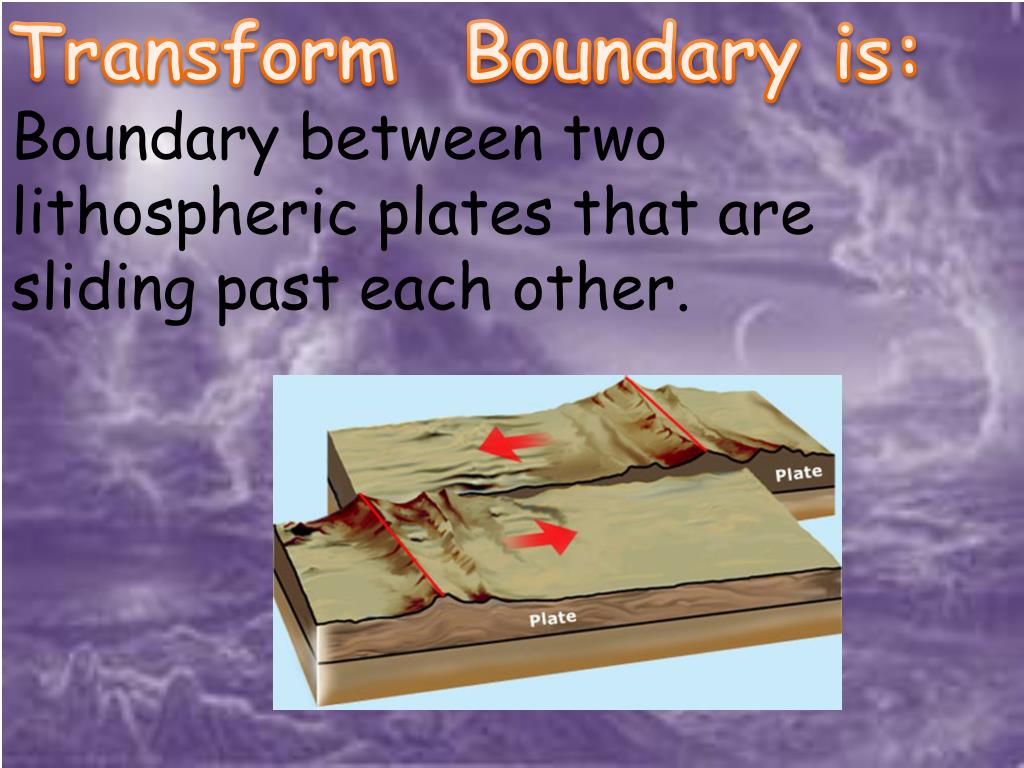 Transform Boundary is:
Boundary between two lithospheric plates that are sliding past each other.

Plate

Plate